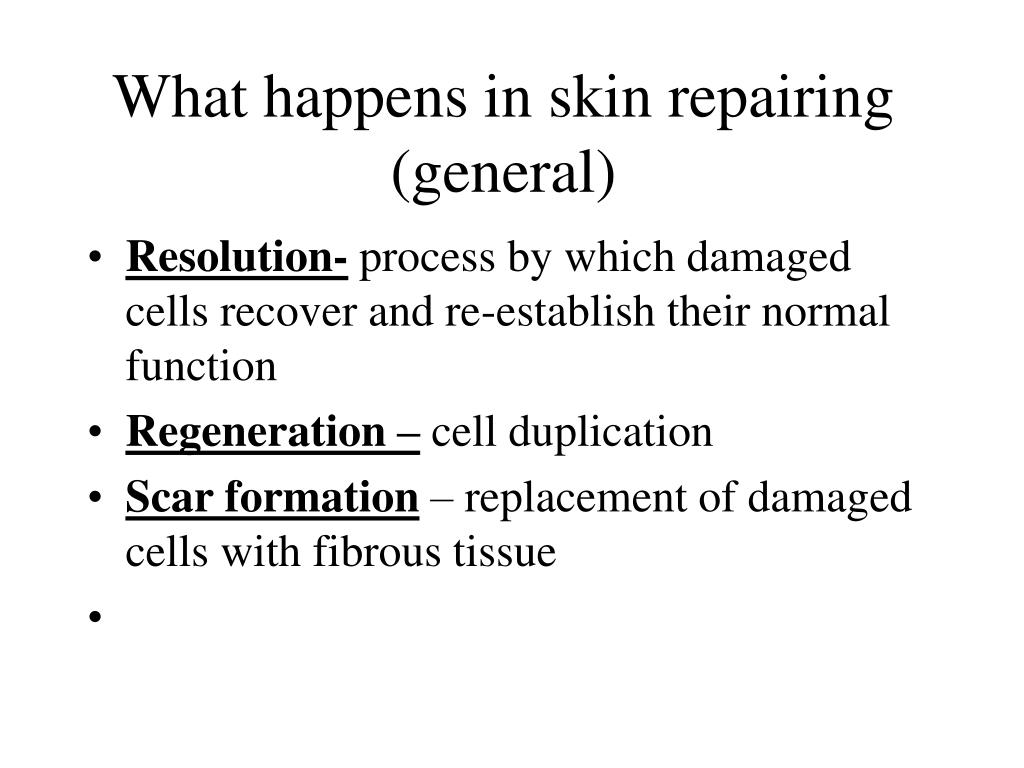 What happens in skin repairing (general)

• Resolution- process by which damaged cells recover and re-establish their normal function
• Regeneration – cell duplication
• Scar formation – replacement of damaged cells with fibrous tissue
•